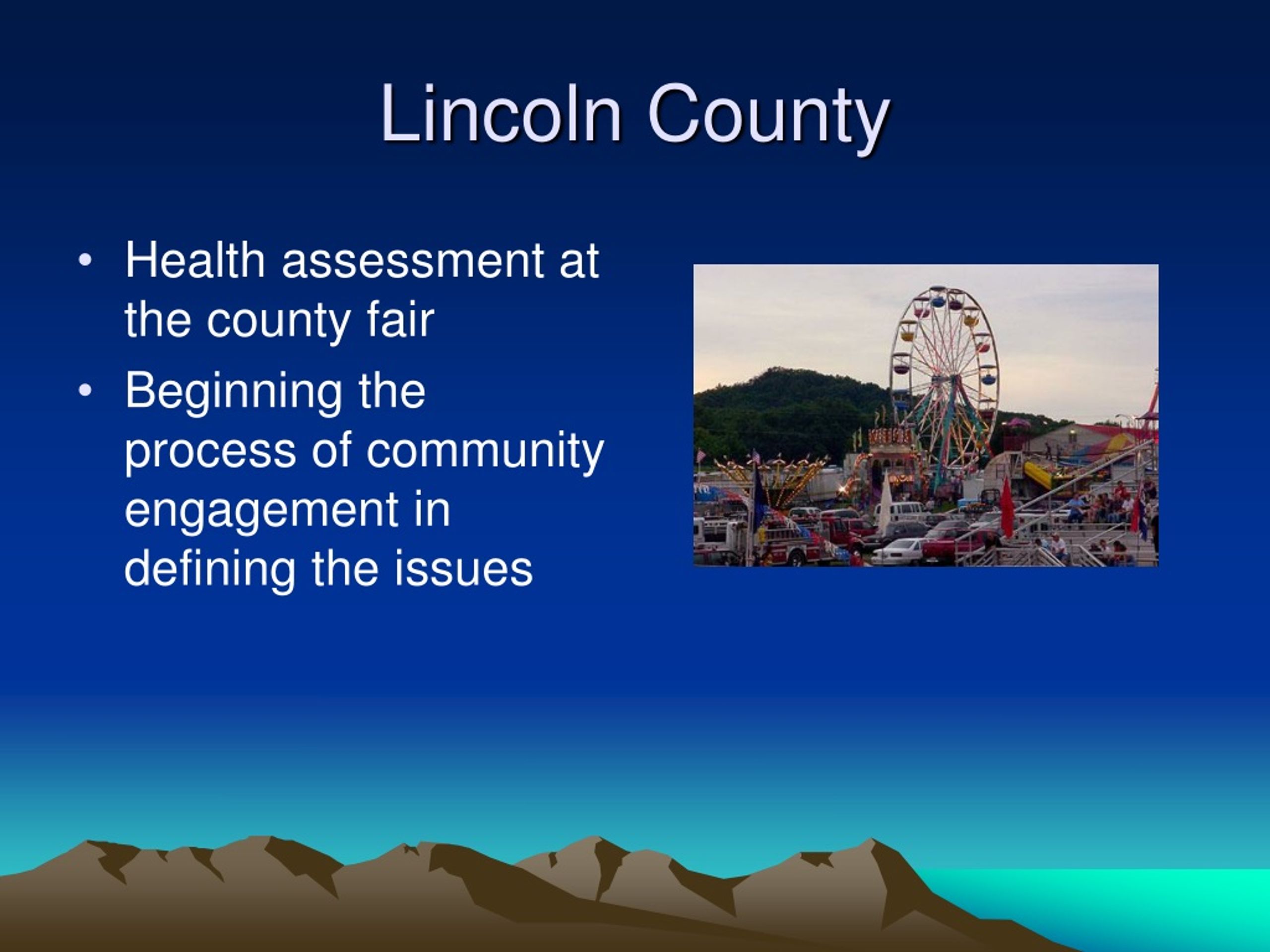 Lincoln County

• Health assessment at the county fair
• Beginning the process of community engagement in defining the issues